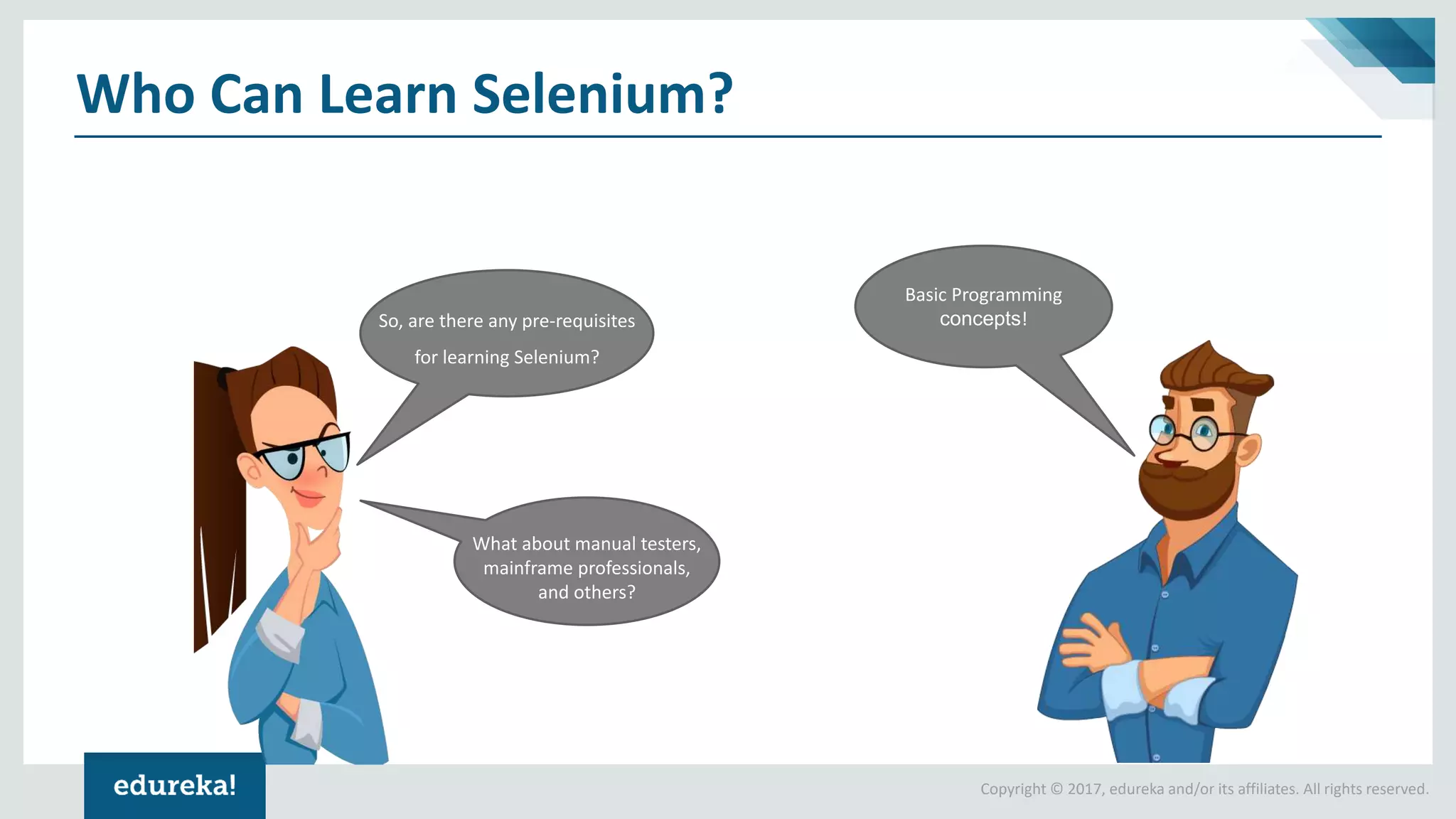 Who Can Learn Selenium?

So, are there any pre-requisites for learning Selenium?

Basic Programming concepts!

What about manual testers, mainframe professionals, and others?

edureka!

Copyright © 2017, edureka and/or its affiliates. All rights reserved.